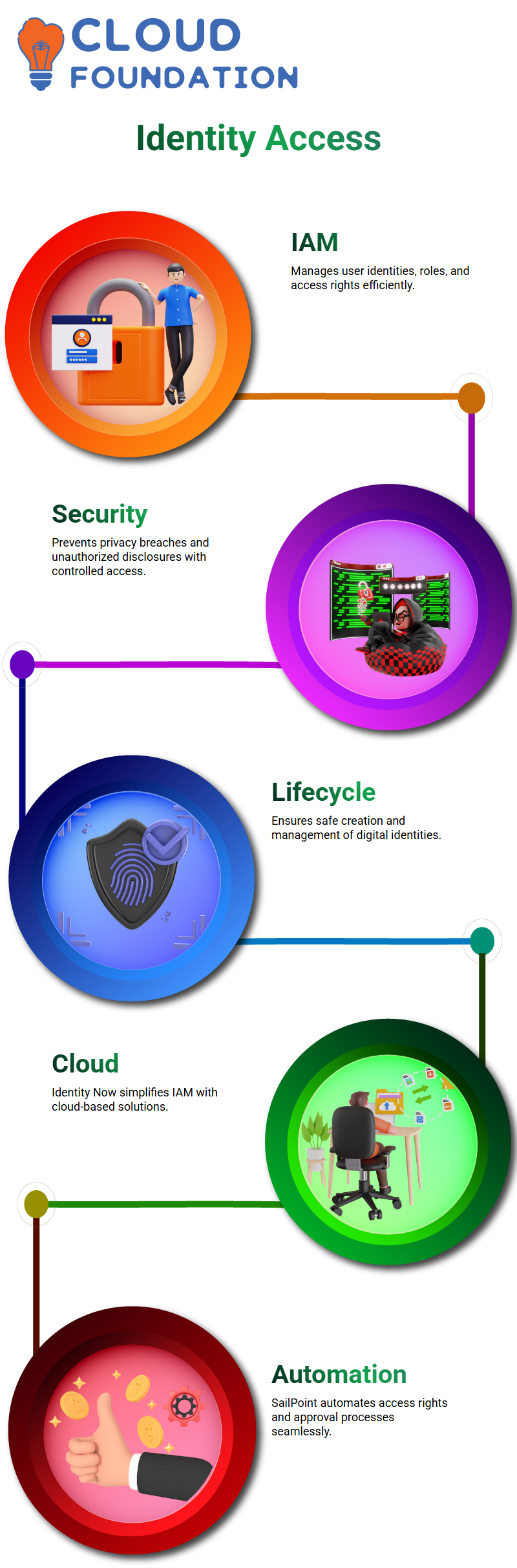 CLOUD FOUNDATION

Identity Access

IAM

Manages user identities, roles, and access rights efficiently.

Security

Prevents privacy breaches and unauthorized disclosures with controlled access.

Lifecycle

Ensures safe creation and management of digital identities.

Cloud

Identity Now simplifies IAM with cloud-based solutions.

Automation

SailPoint automates access rights and approval processes seamlessly.